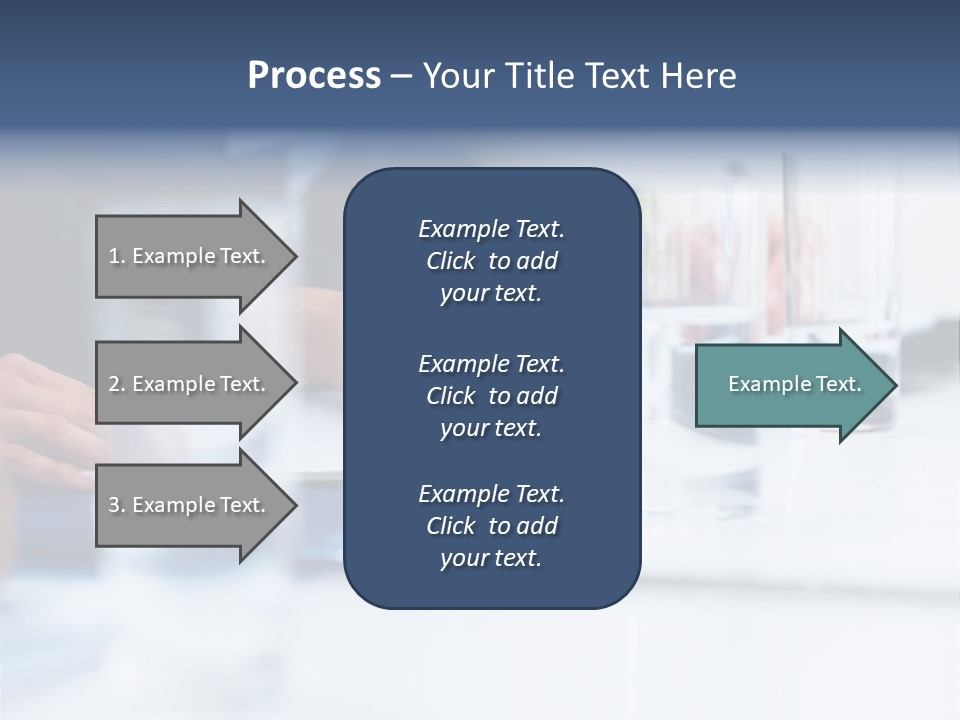 Process – Your Title Text Here

1. Example Text.

2. Example Text.

3. Example Text.

Example Text. Click to add your text.

Example Text. Click to add your text.

Example Text. Click to add your text.

Example Text.